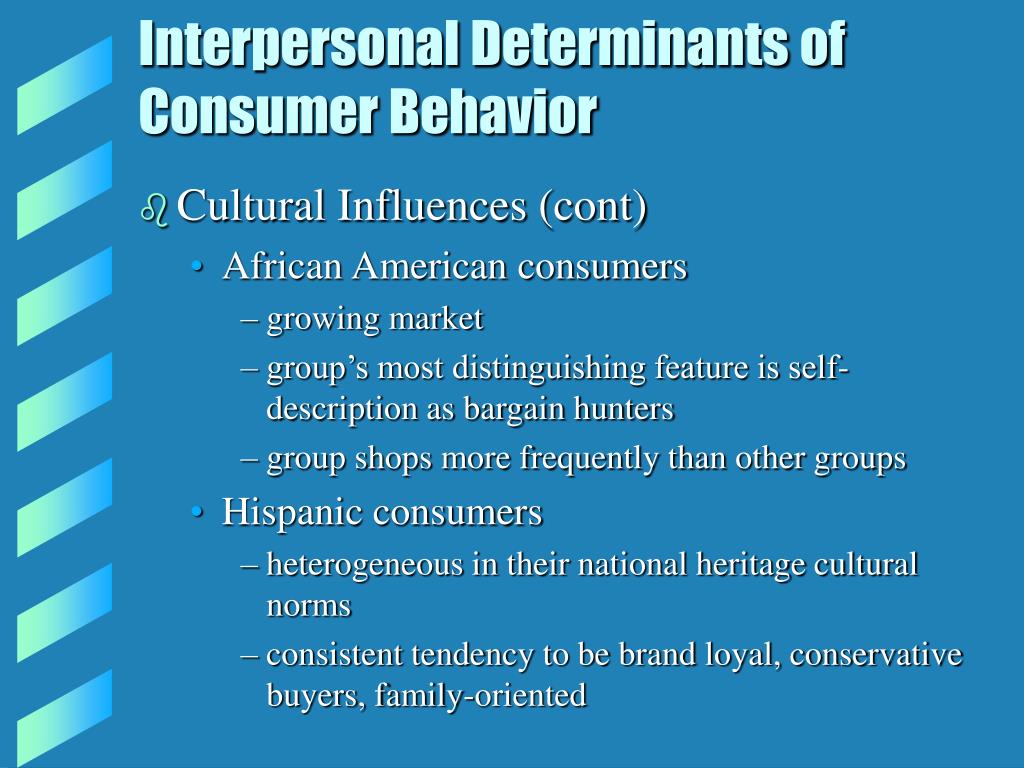 Interpersonal Determinants of Consumer Behavior

Cultural Influences (cont)

• African American consumers

– growing market

– group's most distinguishing feature is self-description as bargain hunters

– group shops more frequently than other groups

• Hispanic consumers

– heterogeneous in their national heritage cultural norms

– consistent tendency to be brand loyal, conservative buyers, family-oriented